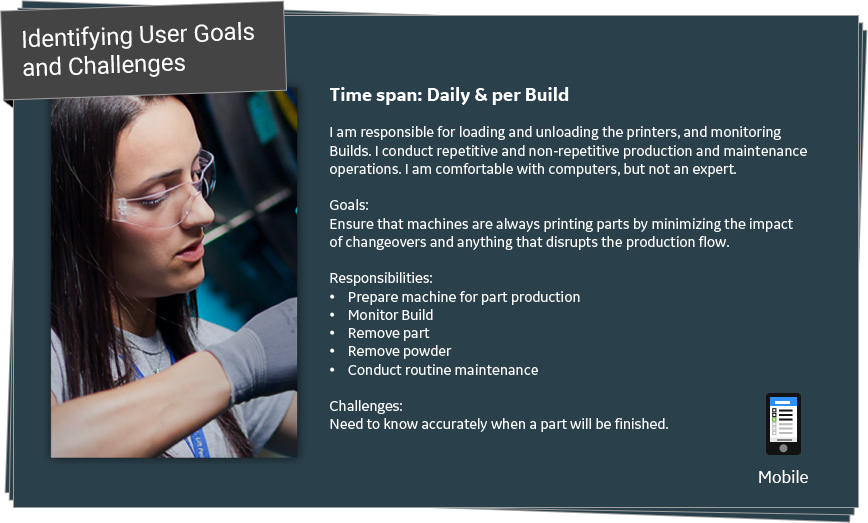 Identifying User Goals and Challenges

Time span: Daily & per Build

I am responsible for loading and unloading the printers, and monitoring Builds. I conduct repetitive and non-repetitive production and maintenance operations. I am comfortable with computers, but not an expert.

Goals:
Ensure that machines are always printing parts by minimizing the impact of changeovers and anything that disrupts the production flow.

Responsibilities:
• Prepare machine for part production
• Monitor Build
• Remove part
• Remove powder
• Conduct routine maintenance

Challenges:
Need to know accurately when a part will be finished.

Mobile